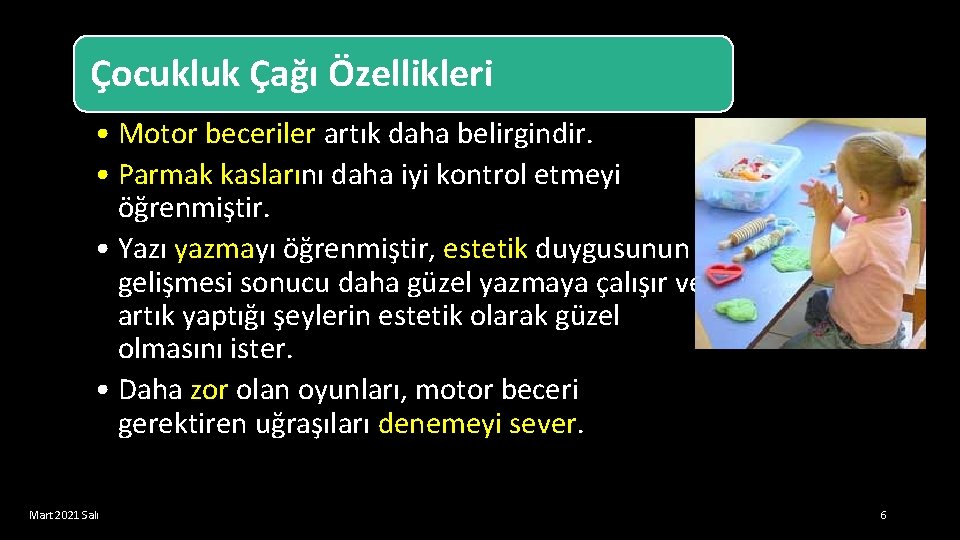 Çocukluk Çağı Özellikleri

• Motor beceriler artık daha belirgindir.
• Parmak kaslarını daha iyi kontrol etmeyi öğrenmiştir.
• Yazı yazmayı öğrenmiştir, estetik duygusunun gelişmesi sonucu daha güzel yazmaya çalışır ve artık yaptığı şeylerin estetik olarak güzel olmasını ister.
• Daha zor olan oyunları, motor beceri gerektiren uğraşıları denemeyi sever.

Mart 2021 Salı

6